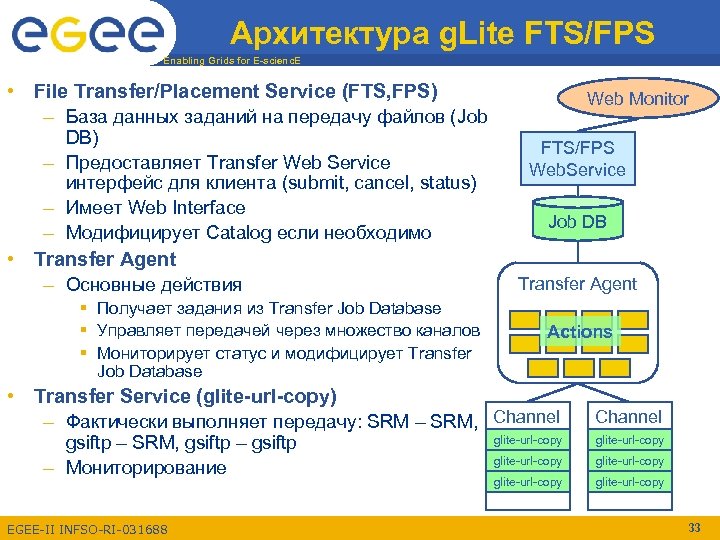 eGee

Enabling Grids for E-sciencE

Архитектура gLite FTS/FPS

• File Transfer/Placement Service (FTS,FPS)
– База данных заданий на передачу файлов (Job DB)
– Предоставляет Transfer Web Service интерфейс для клиента (submit, cancel, status)
– Имеет Web Interface
– Модифицирует Catalog если необходимо
• Transfer Agent
– Основные действия
▪ Получает задания из Transfer Job Database
▪ Управляет передачей через множество каналов
▪ Мониторирует статус и модифицирует Transfer Job Database
• Transfer Service (glite-url-copy)
– Фактически выполняет передачу: SRM – SRM, gsiftp – SRM, gsiftp – gsiftp
– Мониторирование

Web Monitor

FTS/FPS WebService

Job DB

Transfer Agent

Actions

Channel
glite-url-copy
glite-url-copy
glite-url-copy

Channel
glite-url-copy
glite-url-copy
glite-url-copy

EGEE-II INFSO-RI-031688

33